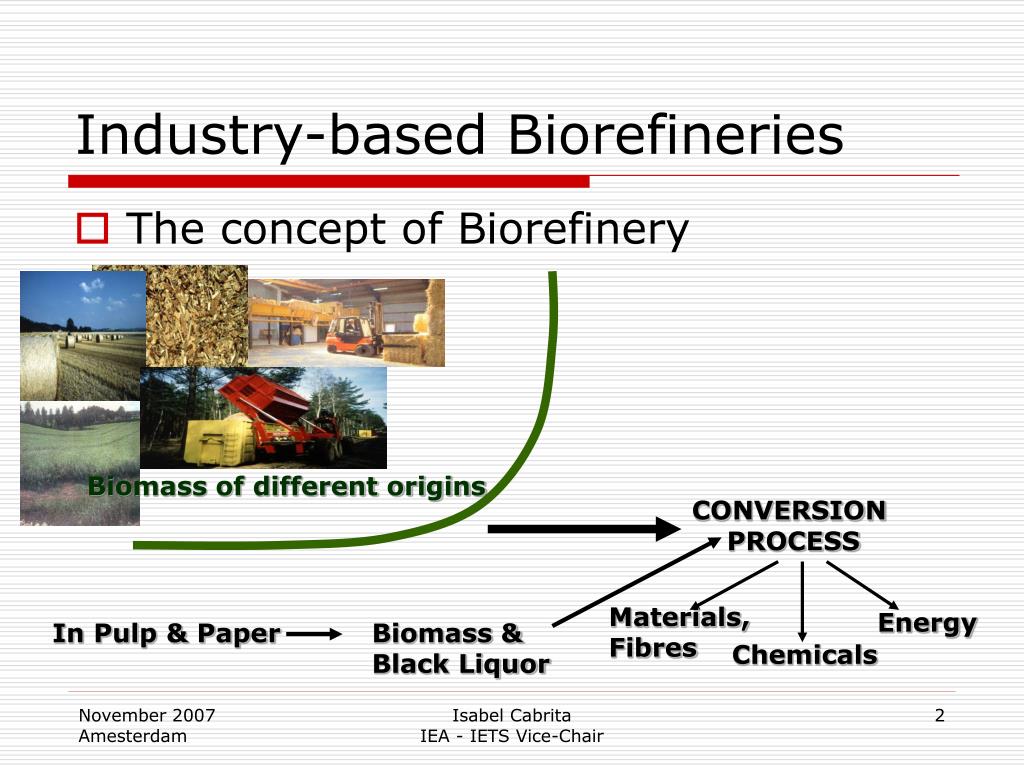 Industry-based Biorefineries

The concept of Biorefinery

Biomass of different origins

CONVERSION PROCESS

In Pulp & Paper

Biomass & Black Liquor

Materials, Fibres

Chemicals

Energy

November 2007
Amesterdam

Isabel Cabrita
IEA - IETS Vice-Chair

2